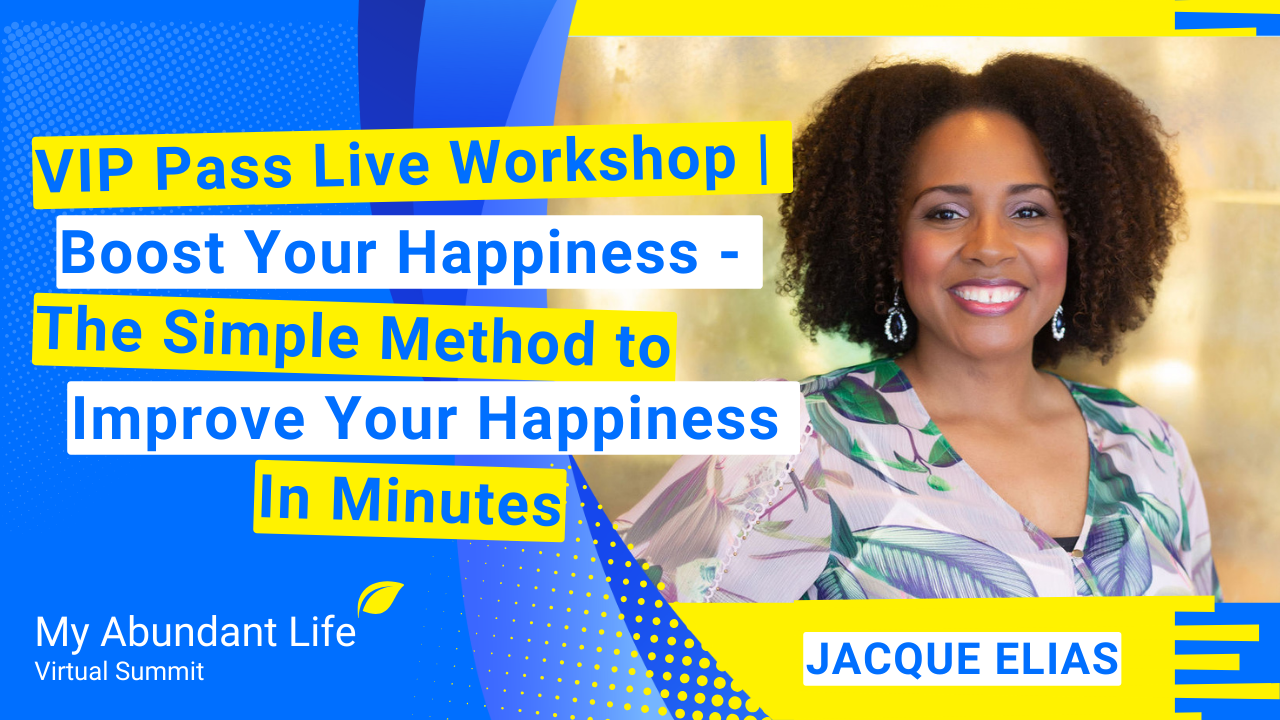 VIP Pass Live Workshop | Boost Your Happiness - The Simple Method to Improve Your Happiness In Minutes

My Abundant Life
Virtual Summit

JACQUE ELIAS